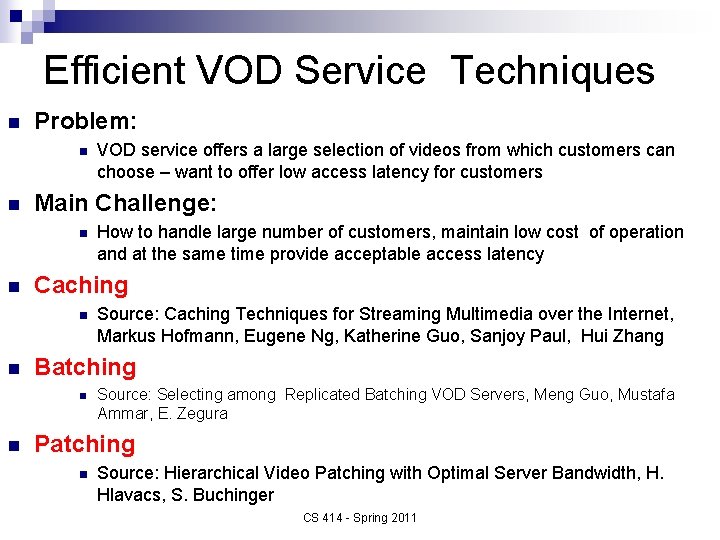 Efficient VOD Service  Techniques

Problem:

VOD service offers a large selection of videos from which customers can choose – want to offer low access latency for customers

Main Challenge:

How to handle large number of customers, maintain low cost  of operation and at the same time provide acceptable access latency

Caching

Source: Caching Techniques for Streaming Multimedia over the Internet, Markus Hofmann, Eugene Ng, Katherine Guo, Sanjoy Paul,  Hui Zhang

Batching

Source: Selecting among  Replicated Batching VOD Servers, Meng Guo, Mustafa Ammar, E. Zegura

Patching

Source: Hierarchical Video Patching with Optimal Server Bandwidth, H. Hlavacs, S. Buchinger

CS 414 - Spring 2011